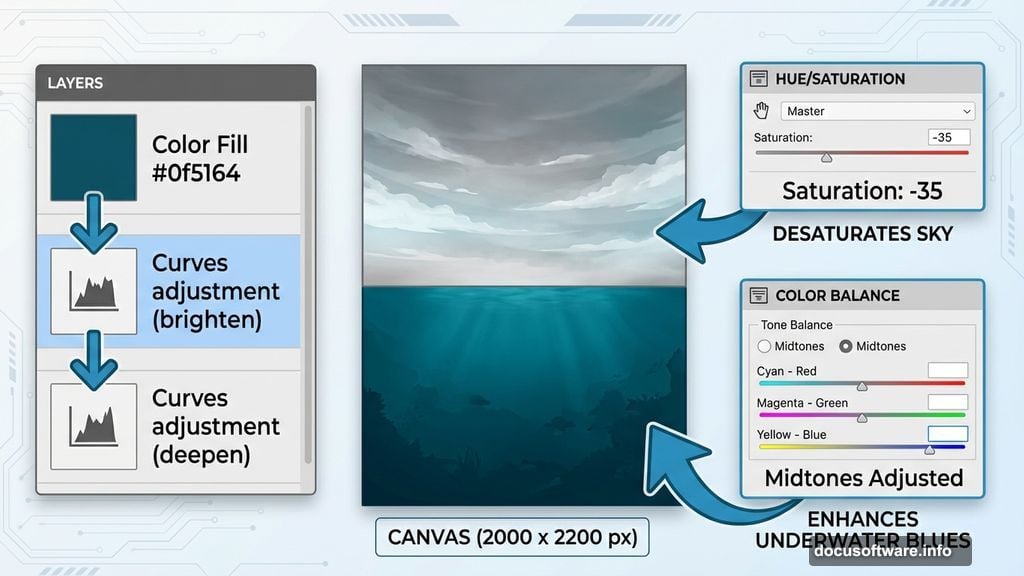 LAYERS

Color Fill #0f5164

Curves adjustment (brighten)

Curves adjustment (deepen)

CANVAS (2000 x 2200 px)

HUE/SATURATION

Master

Saturation:

-35

Saturation: -35

DESATURATES SKY

COLOR BALANCE

Tone Balance

Midtones

Midtones

Cyan - Red

Magenta - Green

Yellow - Blue

Midtones Adjusted

ENHANCES UNDERWATER BLUES

docusoftware.info